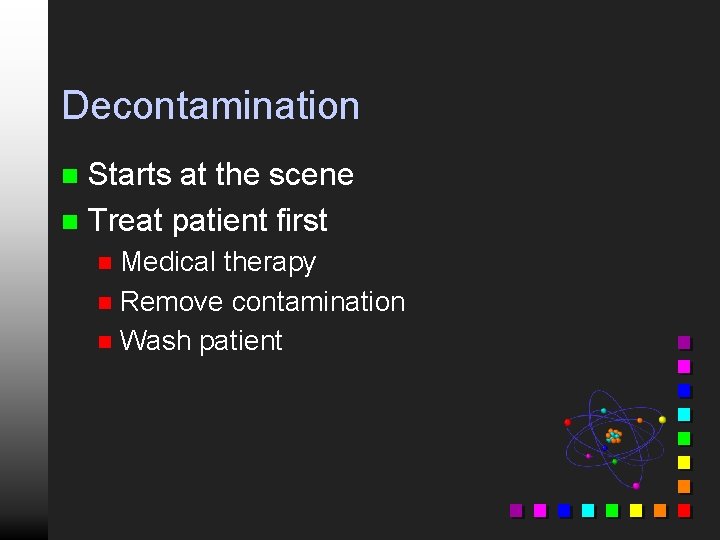 Decontamination

Starts at the scene

Treat patient first

Medical therapy

Remove contamination

Wash patient